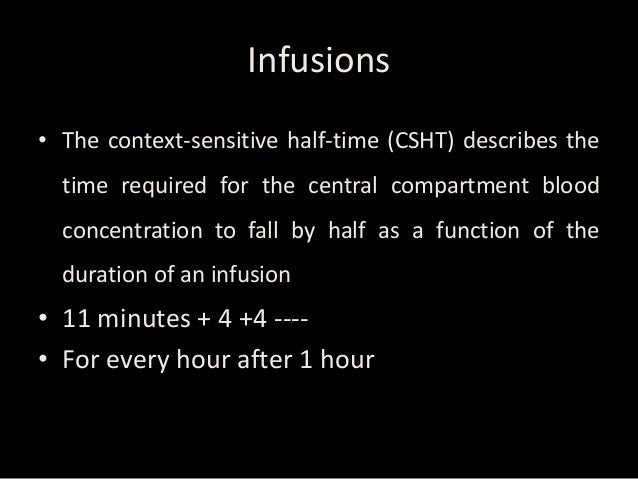 Infusions

• The context-sensitive half-time (CSHT) describes the time required for the central compartment blood concentration to fall by half as a function of the duration of an infusion
• 11 minutes + 4 +4 ----
• For every hour after 1 hour